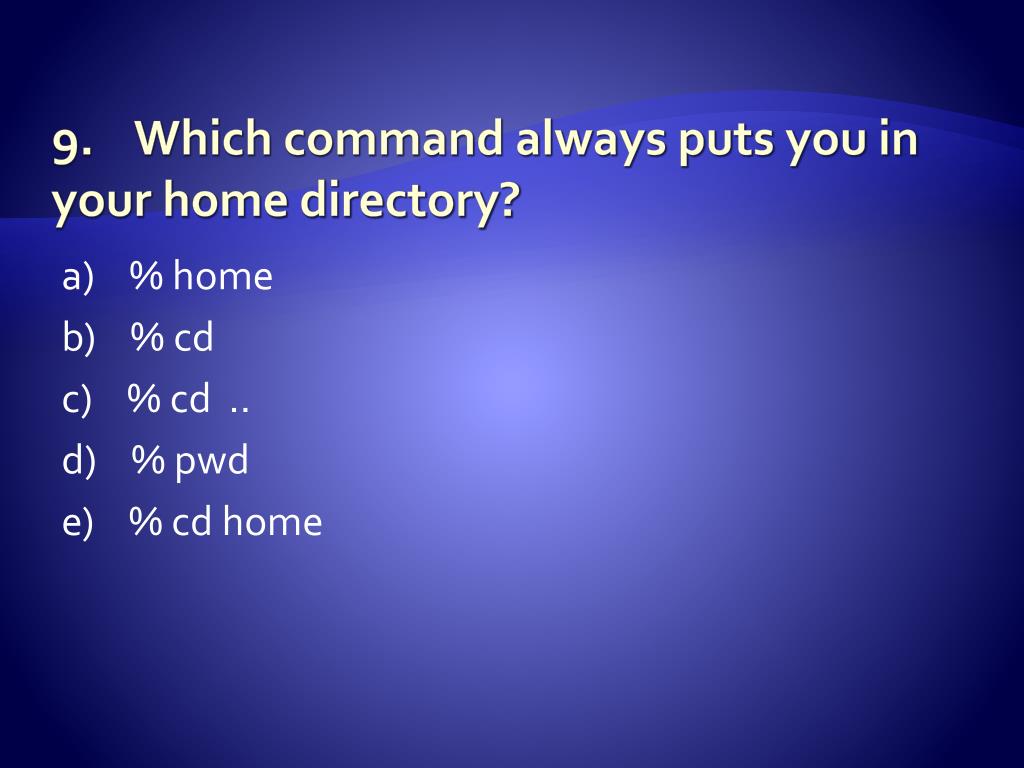 9. Which command always puts you in your home directory?

a) % home
b) % cd
c) % cd ..
d) % pwd
e) % cd home